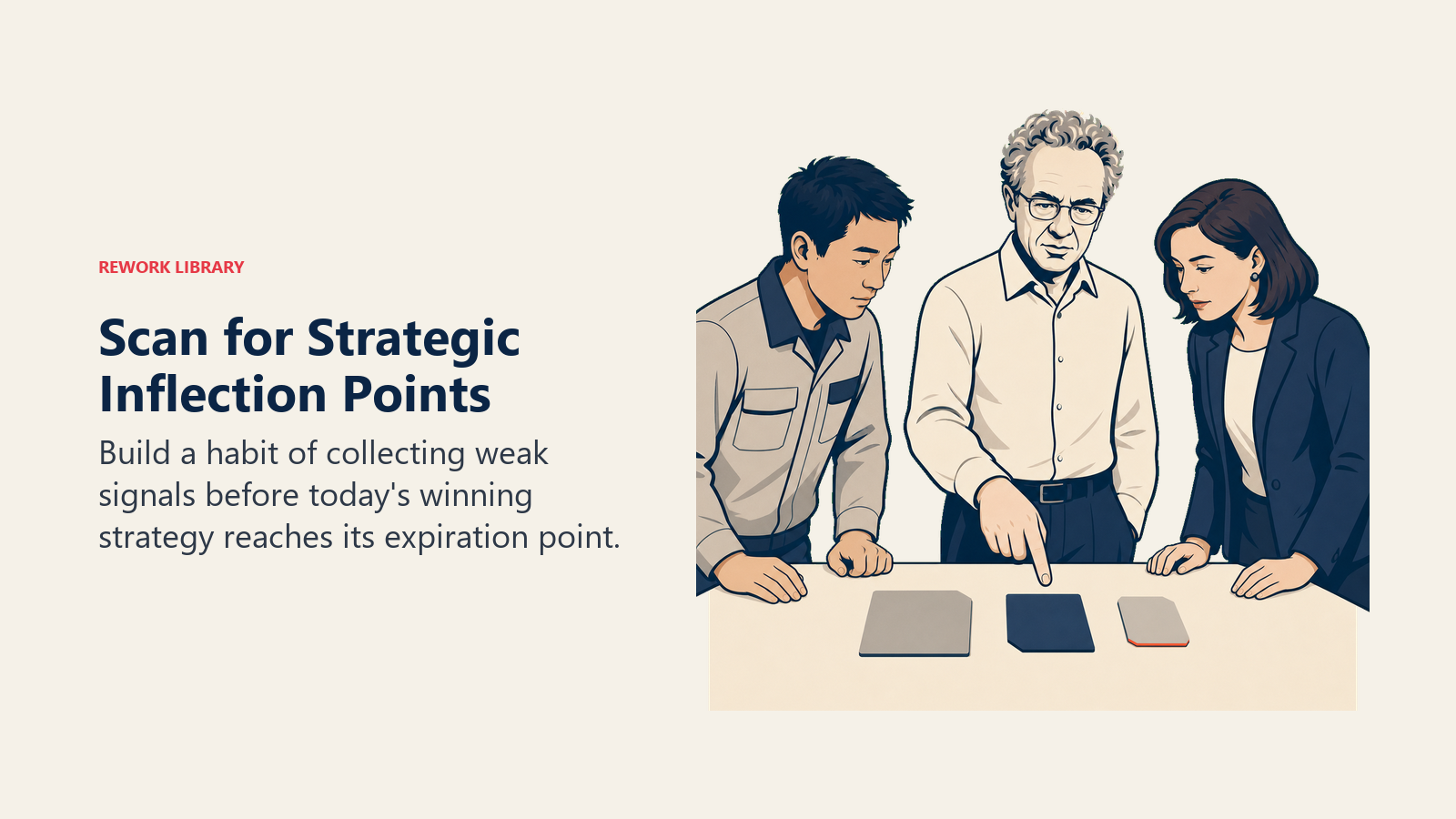 REWORK LIBRARY

Scan for Strategic Inflection Points

Build a habit of collecting weak signals before today's winning strategy reaches its expiration point.